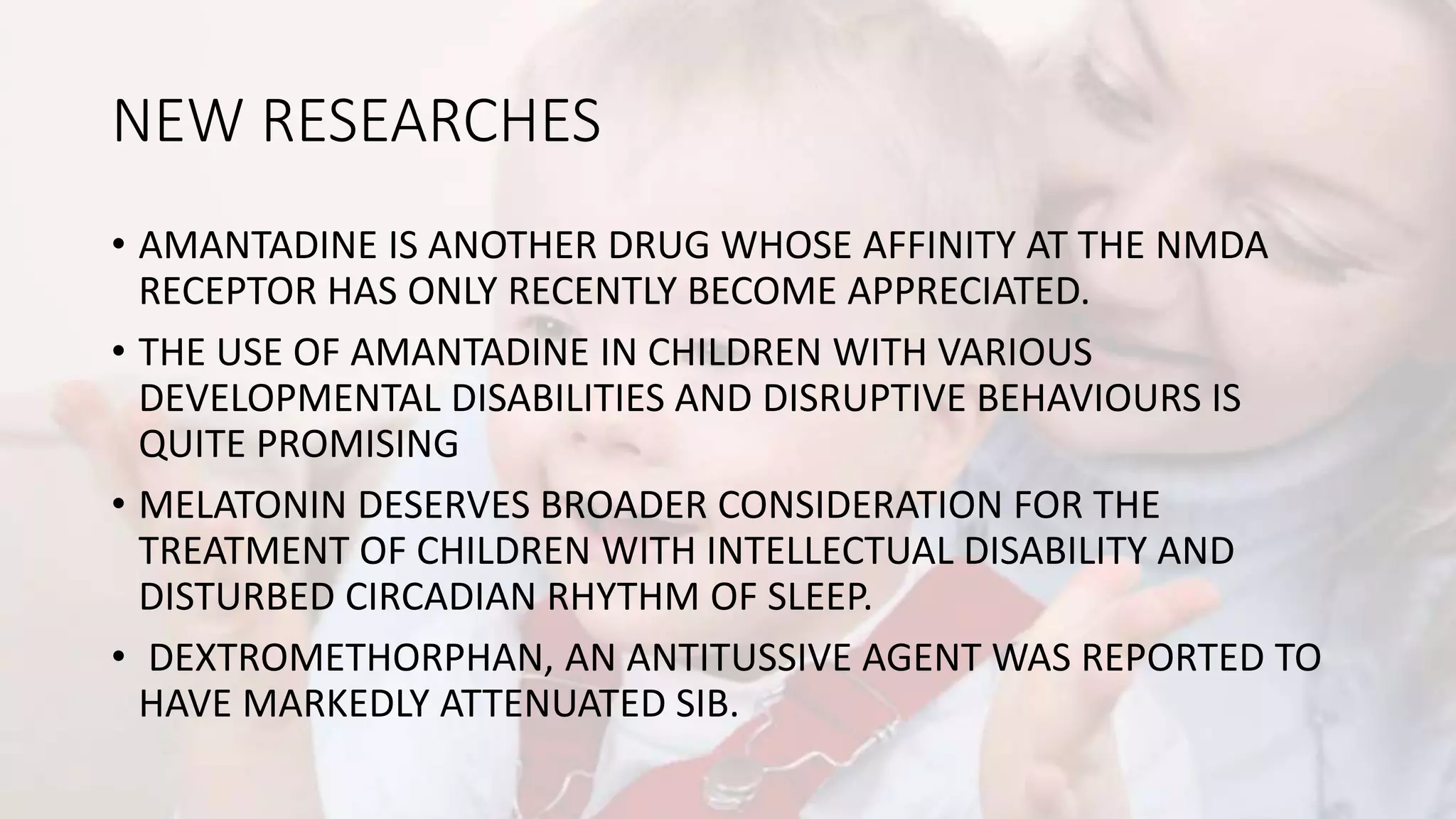 NEW RESEARCHES

• AMANTADINE IS ANOTHER DRUG WHOSE AFFINITY AT THE NMDA RECEPTOR HAS ONLY RECENTLY BECOME APPRECIATED.

• THE USE OF AMANTADINE IN CHILDREN WITH VARIOUS DEVELOPMENTAL DISABILITIES AND DISRUPTIVE BEHAVIOURS IS QUITE PROMISING

• MELATONIN DESERVES BROADER CONSIDERATION FOR THE TREATMENT OF CHILDREN WITH INTELLECTUAL DISABILITY AND DISTURBED CIRCADIAN RHYTHM OF SLEEP.

• DEXTROMETHORPHAN, AN ANTITUSSIVE AGENT WAS REPORTED TO HAVE MARKEDLY ATTENUATED SIB.